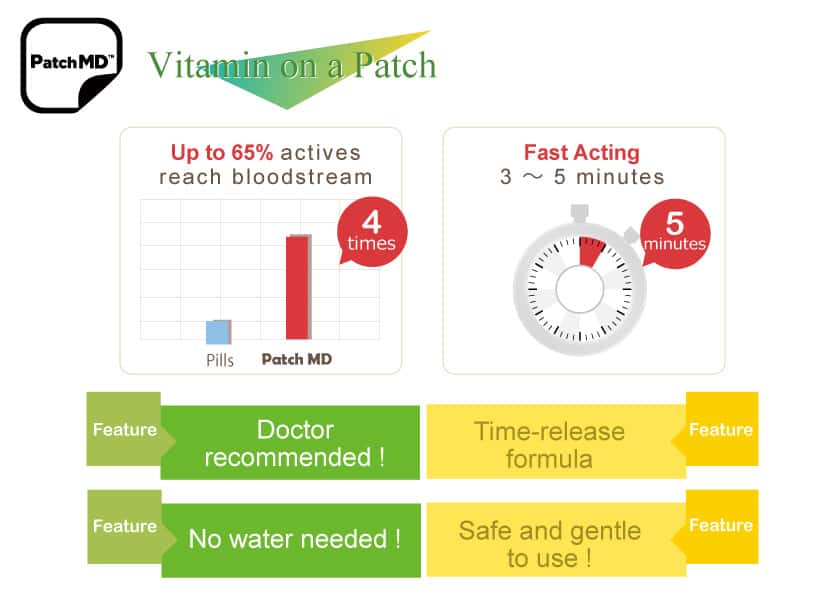 PatchMD™

Vitamin on a Patch

Up to 65% actives reach bloodstream

4 times

Pills

Patch MD

Fast Acting
3 ～ 5 minutes

5 minutes

Feature
Doctor recommended !

Time-release formula
Feature

Feature
No water needed !

Safe and gentle to use !
Feature